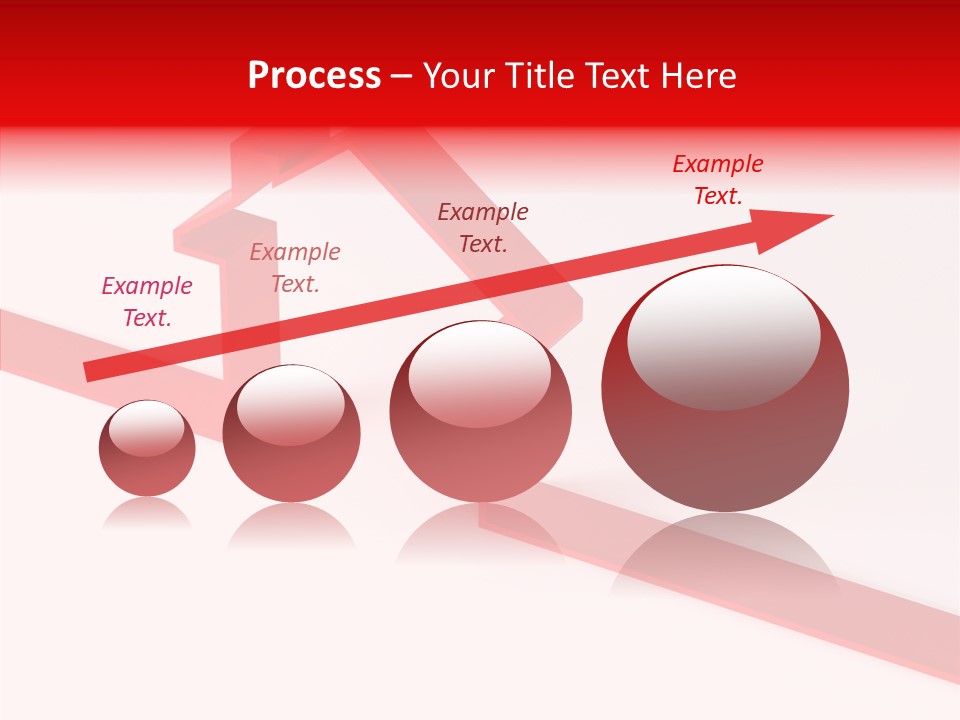 Process – Your Title Text Here

Example Text.

Example Text.

Example Text.

Example Text.